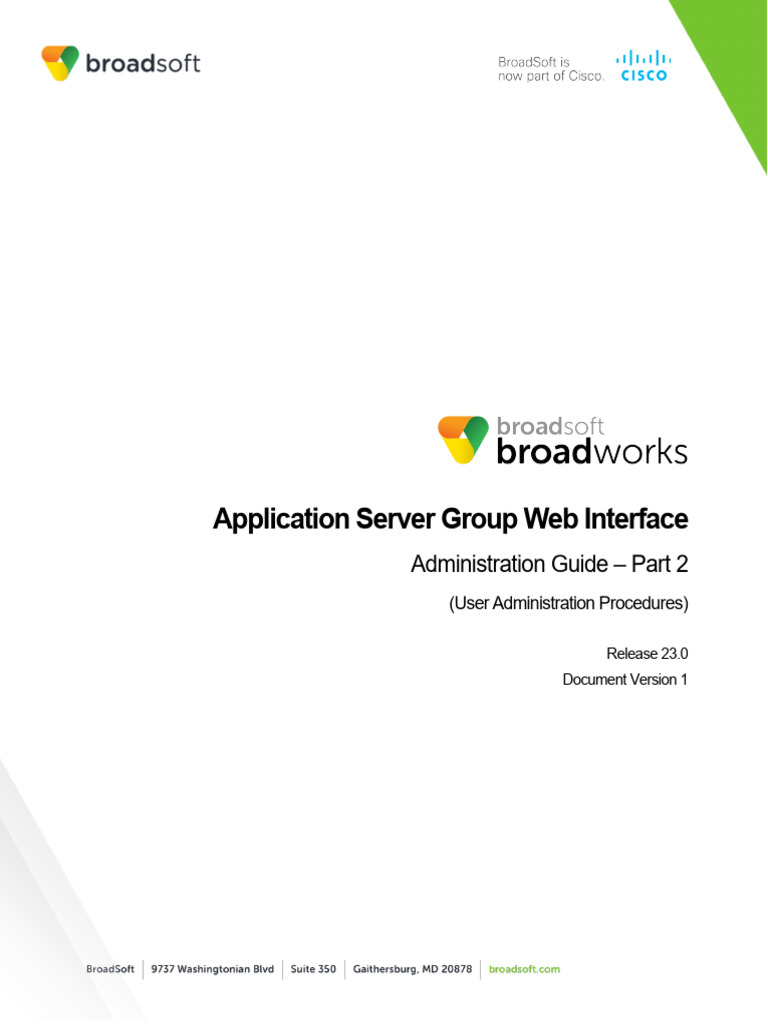 broadsoft

BroadSoft is now part of Cisco.

CISCO

broadsoft
broadworks

Application Server Group Web Interface

Administration Guide – Part 2

(User Administration Procedures)

Release 23.0

Document Version 1

BroadSoft | 9737 Washingtonian Blvd | Suite 350 | Gaithersburg, MD 20878 | broadsoft.com